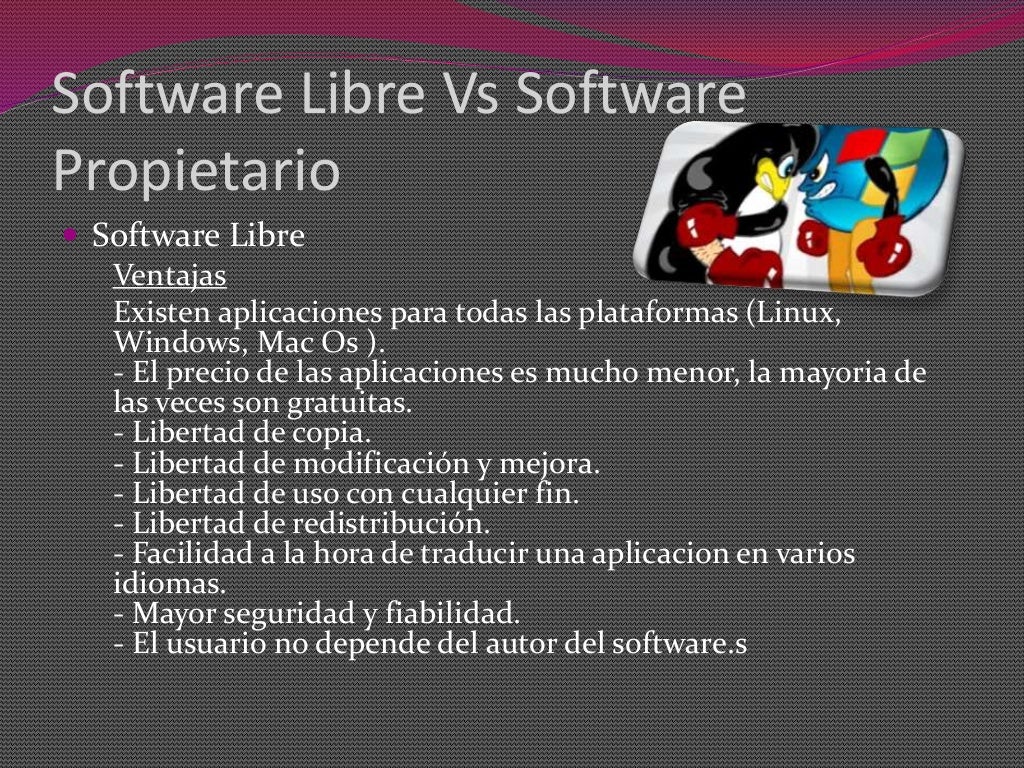 Software Libre Vs Software Propietario

Software Libre

Ventajas

Existen aplicaciones para todas las plataformas (Linux, Windows, Mac Os ).
- El precio de las aplicaciones es mucho menor, la mayoria de las veces son gratuitas.
- Libertad de copia.
- Libertad de modificación y mejora.
- Libertad de uso con cualquier fin.
- Libertad de redistribución.
- Facilidad a la hora de traducir una aplicacion en varios idiomas.
- Mayor seguridad y fiabilidad.
- El usuario no depende del autor del software.s